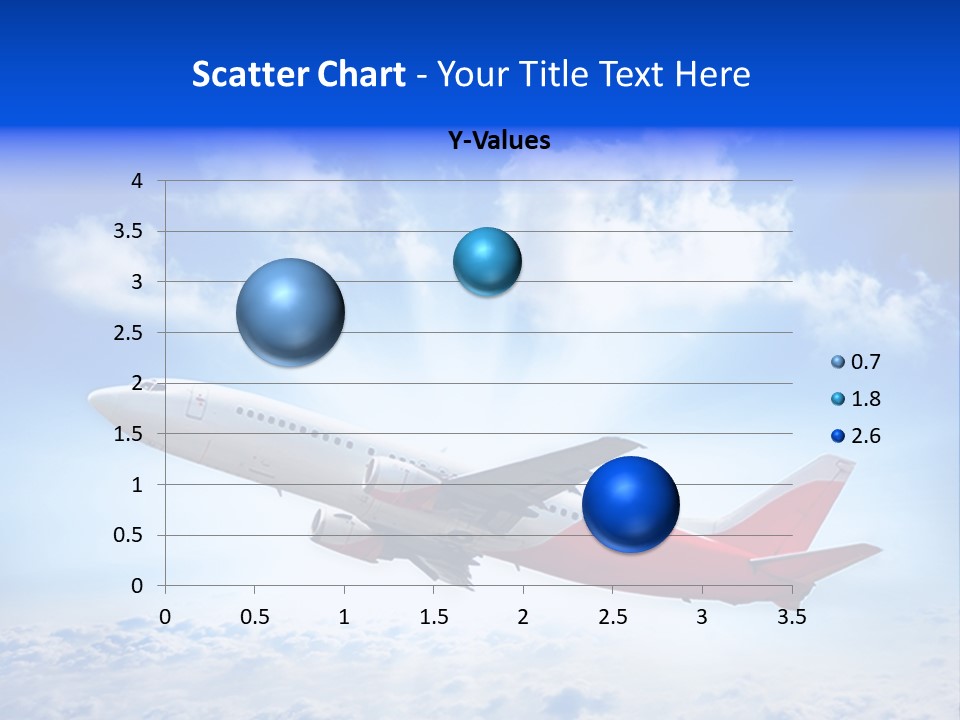 Scatter Chart - Your Title Text Here

Y-Values

4
3.5
3
2.5
2
1.5
1
0.5
0

0 0.5 1 1.5 2 2.5 3 3.5

0.7
1.8
2.6